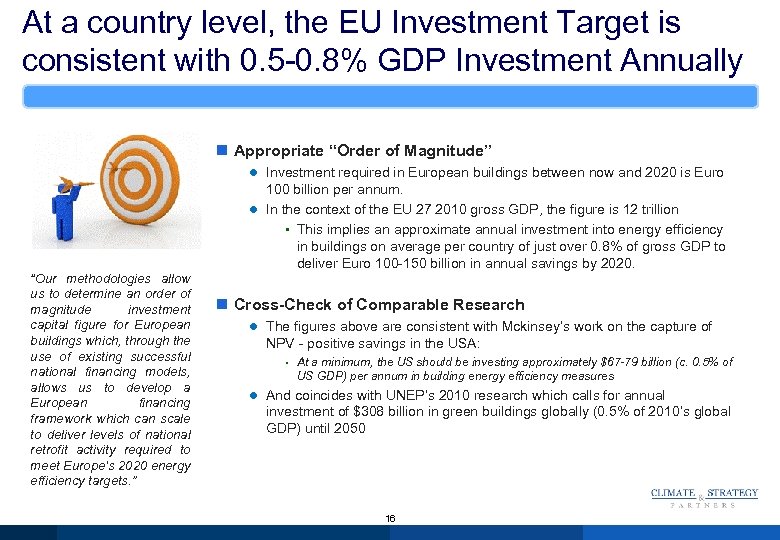 At a country level, the EU Investment Target is consistent with 0.5-0.8% GDP Investment Annually

"Our methodologies allow us to determine an order of magnitude investment capital figure for European buildings which, through the use of existing successful national financing models, allows us to develop a European financing framework which can scale to deliver levels of national retrofit activity required to meet Europe's 2020 energy efficiency targets."

Appropriate "Order of Magnitude"

Investment required in European buildings between now and 2020 is Euro 100 billion per annum.

In the context of the EU 27 2010 gross GDP, the figure is 12 trillion

This implies an approximate annual investment into energy efficiency in buildings on average per country of just over 0.8% of gross GDP to deliver Euro 100-150 billion in annual savings by 2020.

Cross-Check of Comparable Research

The figures above are consistent with Mckinsey's work on the capture of NPV - positive savings in the USA:

At a minimum, the US should be investing approximately $67-79 billion (c. 0.5% of US GDP) per annum in building energy efficiency measures

And coincides with UNEP's 2010 research which calls for annual investment of $308 billion in green buildings globally (0.5% of 2010's global GDP) until 2050

CLIMATE & STRATEGY PARTNERS

16